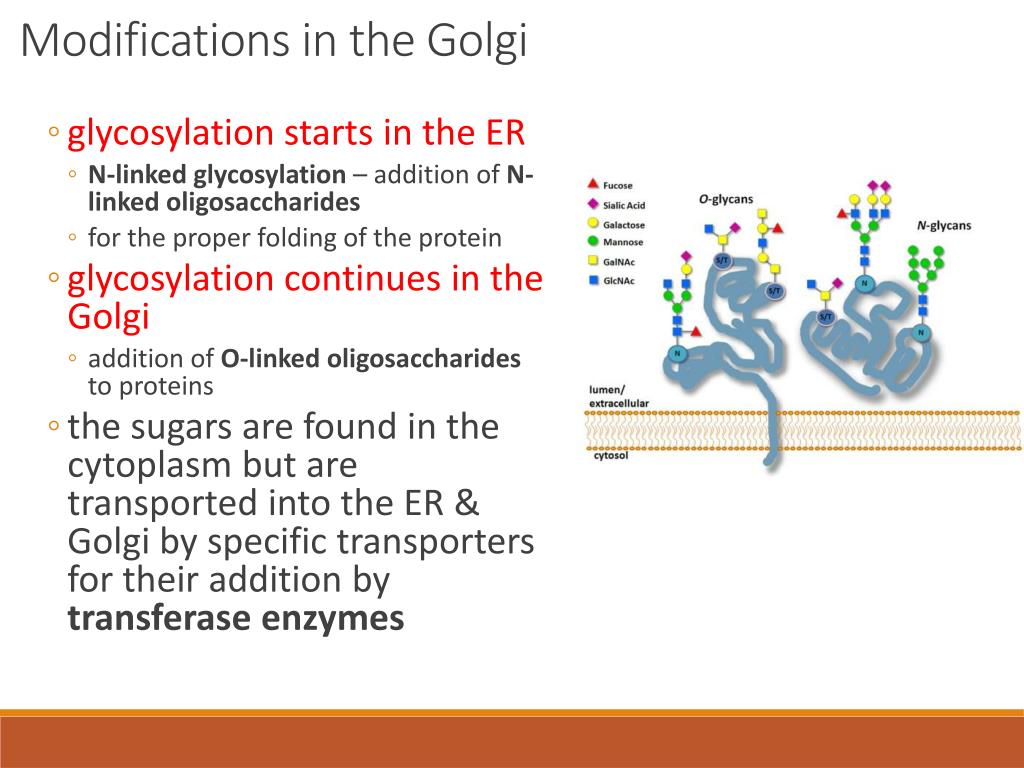 Modifications in the Golgi

◦ glycosylation starts in the ER
◦ N-linked glycosylation – addition of N-linked oligosaccharides
◦ for the proper folding of the protein
◦ glycosylation continues in the Golgi
◦ addition of O-linked oligosaccharides to proteins
◦ the sugars are found in the cytoplasm but are transported into the ER & Golgi by specific transporters for their addition by transferase enzymes

Fucose
Sialic Acid
Galactose
Mannose
GalNAc
GlcNAc
O-glycans
N-glycans
S/T
S/T
S/T
N
N
N
lumen/
extracellular
cytosol